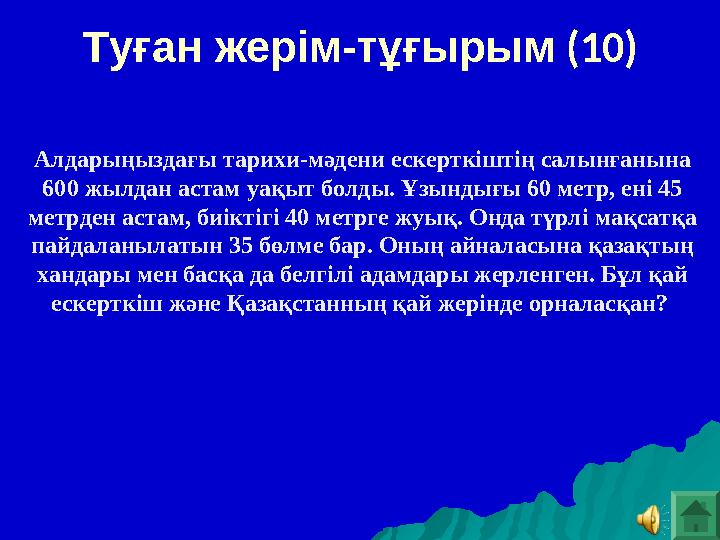 Туған жерім-тұғырым (10)

Алдарыңыздағы тарихи-мәдени ескерткіштің салынғанына 600 жылдан астам уақыт болды. Ұзындығы 60 метр, ені 45 метрден астам, биіктігі 40 метрге жуық. Онда түрлі мақсатқа пайдаланылатын 35 бөлме бар. Оның айналасына қазақтың хандары мен басқа да белгілі адамдары жерленген. Бұл қай ескерткіш және Қазақстанның қай жерінде орналасқан?